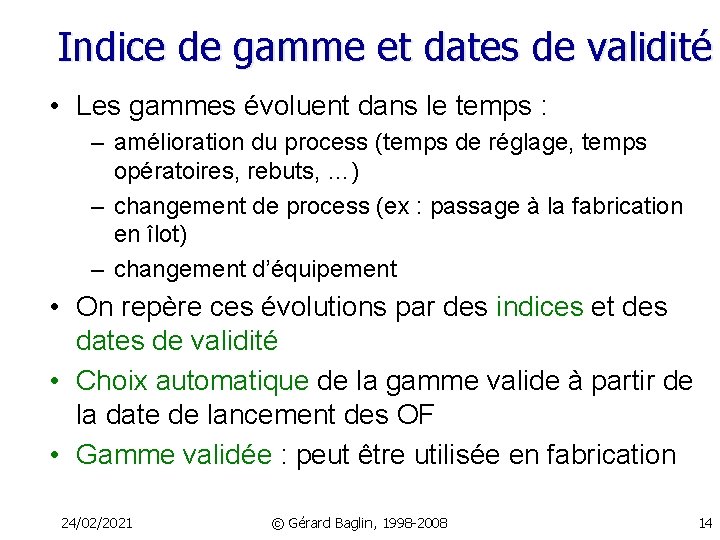 Indice de gamme et dates de validité

• Les gammes évoluent dans le temps :
  – amélioration du process (temps de réglage, temps opératoires, rebuts, ...)
  – changement de process (ex : passage à la fabrication en îlot)
  – changement d'équipement
• On repère ces évolutions par des indices et des dates de validité
• Choix automatique de la gamme valide à partir de la date de lancement des OF
• Gamme validée : peut être utilisée en fabrication

24/02/2021 © Gérard Baglin, 1998-2008 14